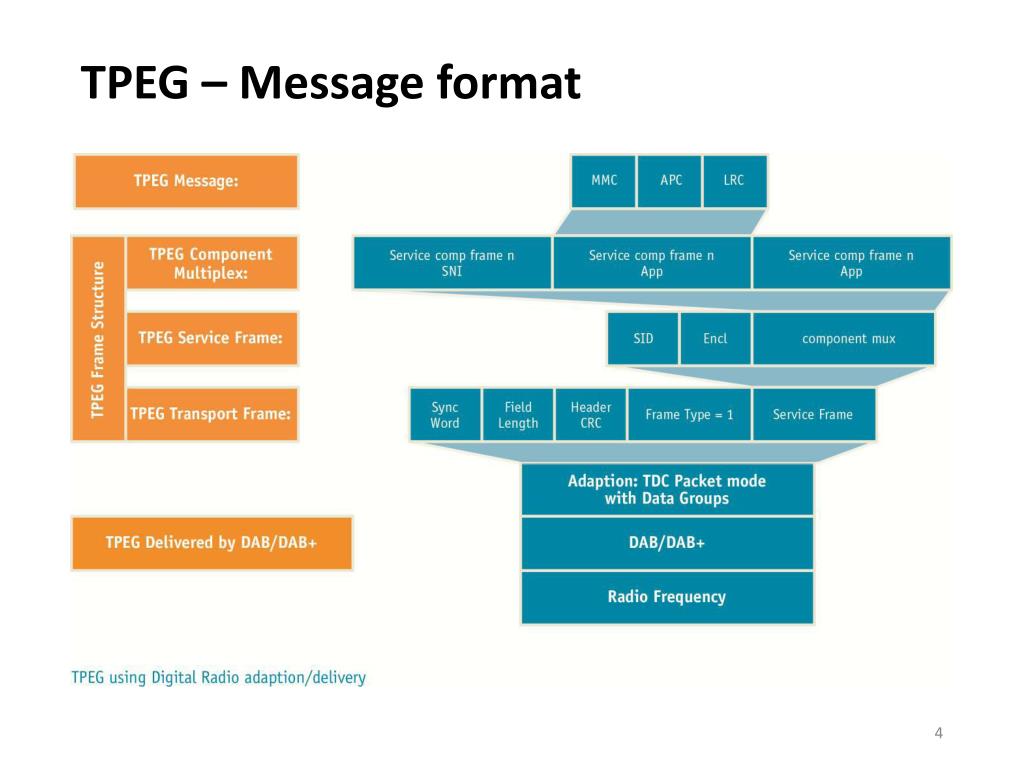 TPEG – Message format

TPEG Message:

MMC
APC
LRC

TPEG Frame Structure

TPEG Component Multiplex:

Service comp frame n SNI
Service comp frame n App
Service comp frame n App

TPEG Service Frame:

SID
Encl
component mux

TPEG Transport Frame:

Sync Word
Field Length
Header CRC
Frame Type = 1
Service Frame

Adaption: TDC Packet mode with Data Groups

TPEG Delivered by DAB/DAB+

DAB/DAB+

Radio Frequency

TPEG using Digital Radio adaption/delivery

4